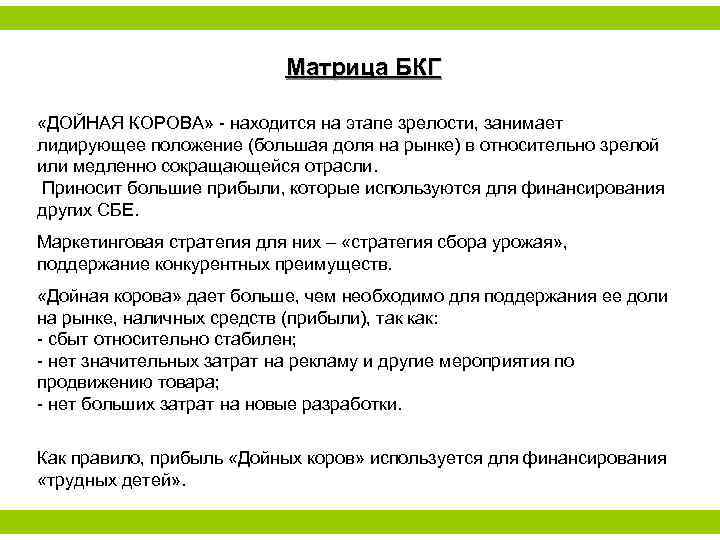 Матрица БКГ

«ДОЙНАЯ КОРОВА» - находится на этапе зрелости, занимает лидирующее положение (большая доля на рынке) в относительно зрелой или медленно сокращающейся отрасли.
Приносит большие прибыли, которые используются для финансирования других СБЕ.

Маркетинговая стратегия для них – «стратегия сбора урожая», поддержание конкурентных преимуществ.

«Дойная корова» дает больше, чем необходимо для поддержания ее доли на рынке, наличных средств (прибыли), так как:
- сбыт относительно стабилен;
- нет значительных затрат на рекламу и другие мероприятия по продвижению товара;
- нет больших затрат на новые разработки.

Как правило, прибыль «Дойных коров» используется для финансирования «трудных детей».